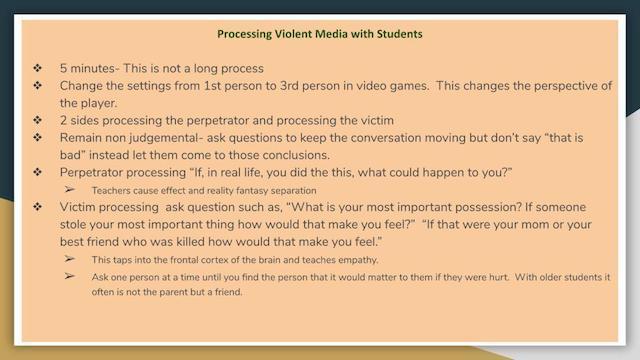 Processing Violent Media with Students

❖ 5 minutes- This is not a long process
❖ Change the settings from 1st person to 3rd person in video games. This changes the perspective of the player.
❖ 2 sides processing the perpetrator and processing the victim
❖ Remain non judgemental- ask questions to keep the conversation moving but don't say "that is bad" instead let them come to those conclusions.
❖ Perpetrator processing "If, in real life, you did the this, what could happen to you?"
➢ Teachers cause effect and reality fantasy separation
❖ Victim processing ask question such as, "What is your most important possession? If someone stole your most important thing how would that make you feel?" "If that were your mom or your best friend who was killed how would that make you feel."
➢ This taps into the frontal cortex of the brain and teaches empathy.
➢ Ask one person at a time until you find the person that it would matter to them if they were hurt. With older students it often is not the parent but a friend.